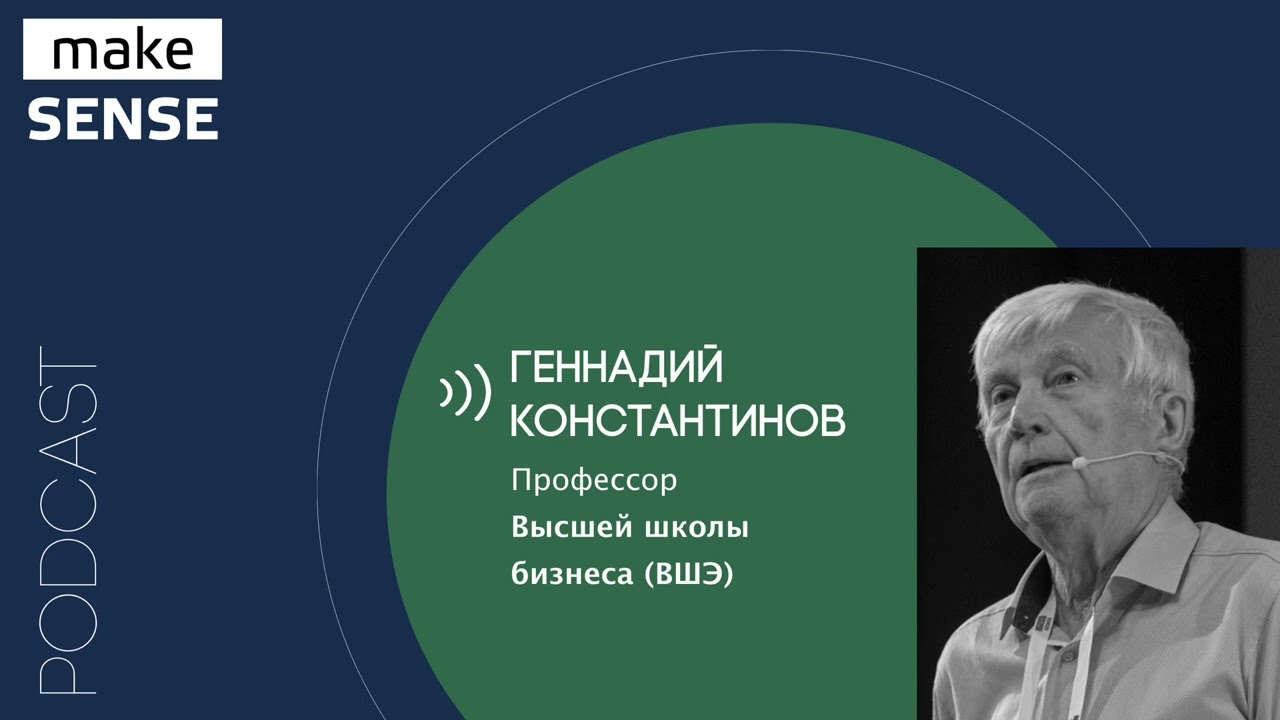 make
SENSE

PODCAST

ГЕННАДИЙ
КОНСТАНТИНОВ

Профессор
Высшей школы
бизнеса (ВШЭ)